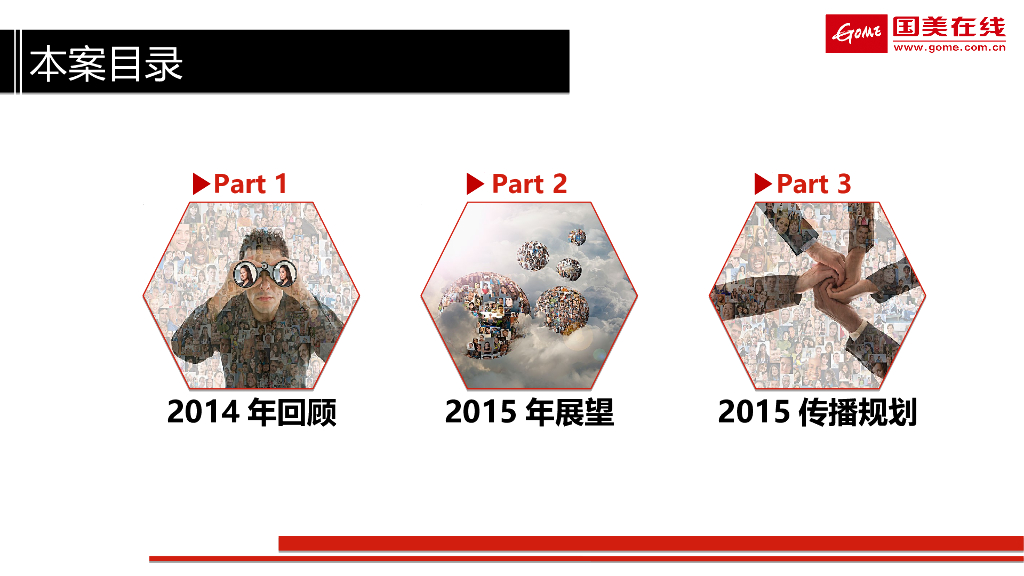 本案目录

GOME 国美在线
www.gome.com.cn

▶Part 1
2014 年回顾

▶Part 2
2015 年展望

▶Part 3
2015 传播规划